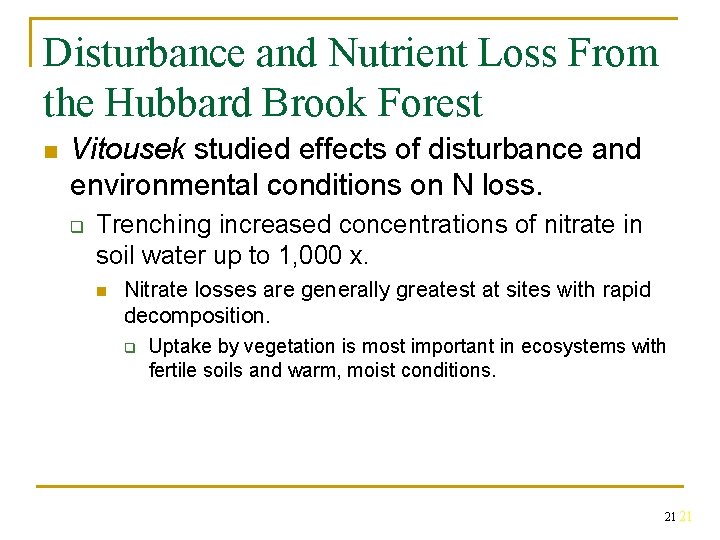 Disturbance and Nutrient Loss From the Hubbard Brook Forest

Vitousek studied effects of disturbance and environmental conditions on N loss.

Trenching increased concentrations of nitrate in soil water up to 1,000 x.

Nitrate losses are generally greatest at sites with rapid decomposition.

Uptake by vegetation is most important in ecosystems with fertile soils and warm, moist conditions.

21 21